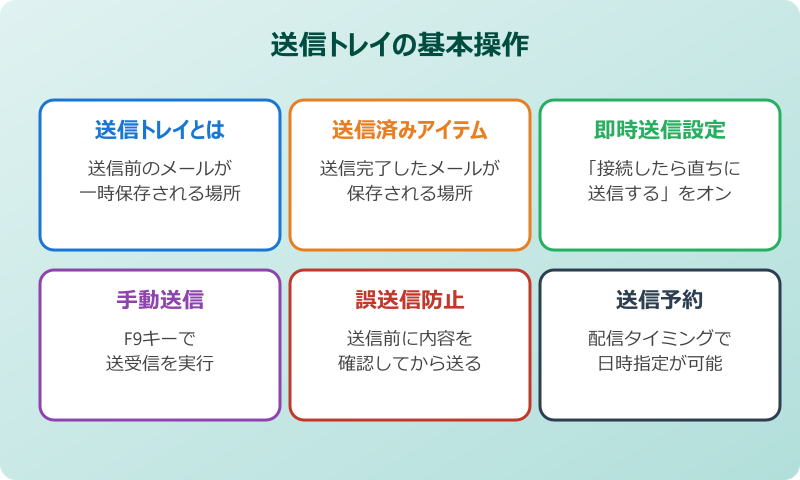 送信トレイの基本操作

送信トレイとは

送信前のメールが一時保存される場所

送信済みアイテム

送信完了したメールが保存される場所

即時送信設定

「接続したら直ちに送信する」をオン

手動送信

F9キーで送受信を実行

誤送信防止

送信前に内容を確認してから送る

送信予約

配信タイミングで日時指定が可能